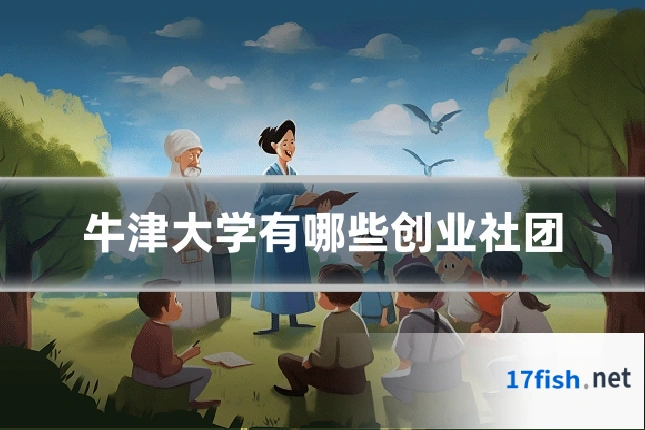 牛津大学有哪些创业社团

17fish.net